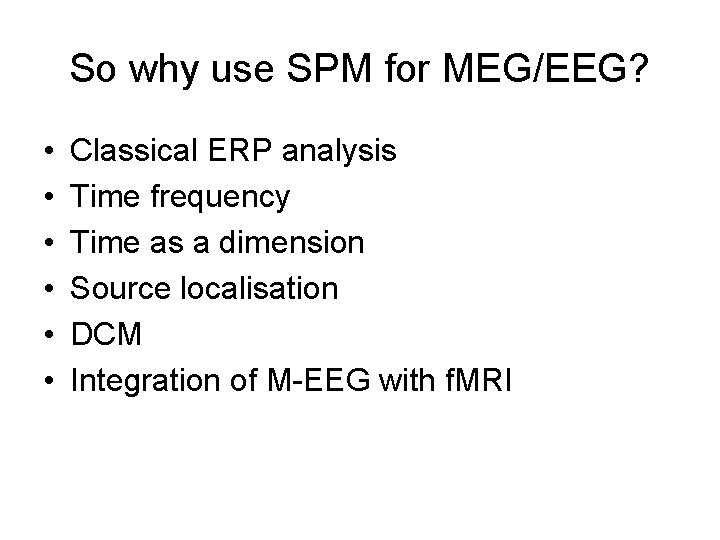 So why use SPM for MEG/EEG?

• Classical ERP analysis
• Time frequency
• Time as a dimension
• Source localisation
• DCM
• Integration of M-EEG with fMRI